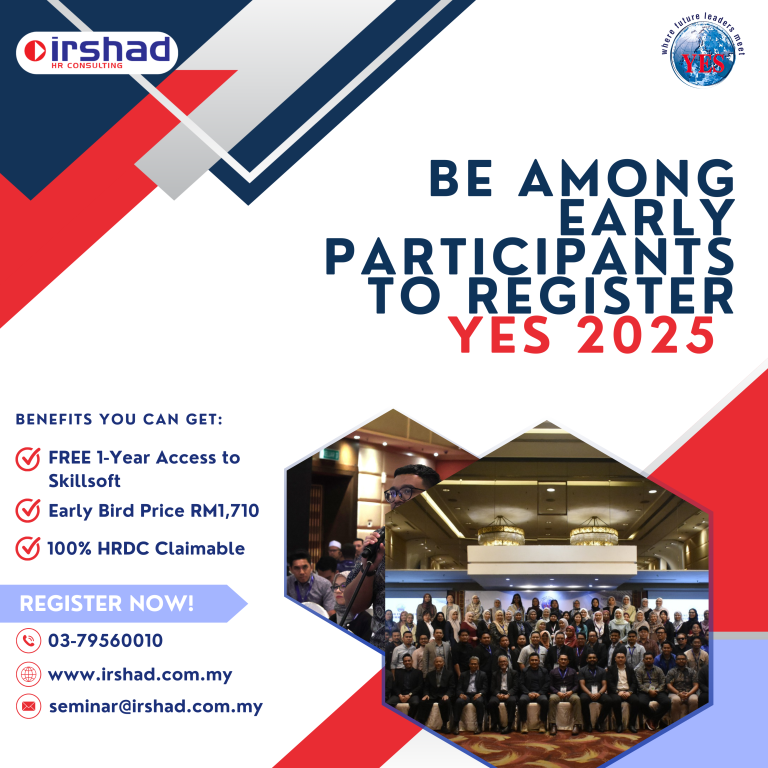 irshad
HR CONSULTING

where future leaders meet
YES

BE AMONG EARLY PARTICIPANTS TO REGISTER
YES 2025

BENEFITS YOU CAN GET:

FREE 1-Year Access to Skillsoft

Early Bird Price RM1,710

100% HRDC Claimable

REGISTER NOW!

03-79560010

www.irshad.com.my

seminar@irshad.com.my